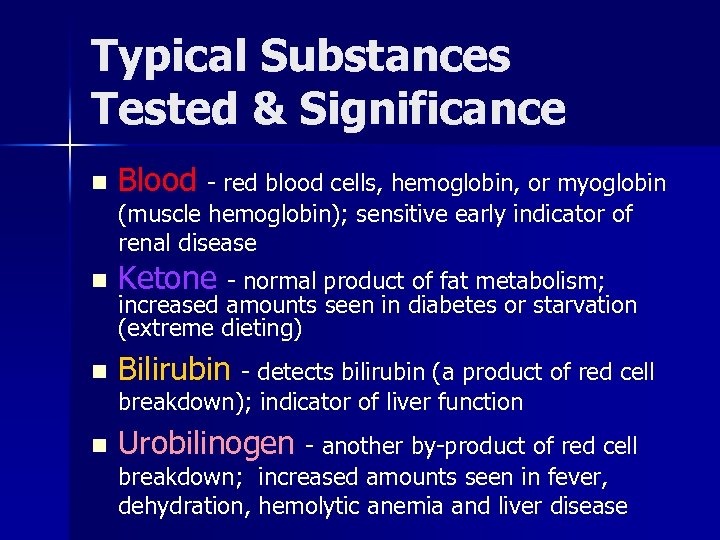 Typical Substances Tested & Significance

- Blood - red blood cells, hemoglobin, or myoglobin (muscle hemoglobin); sensitive early indicator of renal disease
- Ketone - normal product of fat metabolism; increased amounts seen in diabetes or starvation (extreme dieting)
- Bilirubin - detects bilirubin (a product of red cell breakdown); indicator of liver function
- Urobilinogen - another by-product of red cell breakdown; increased amounts seen in fever, dehydration, hemolytic anemia and liver disease